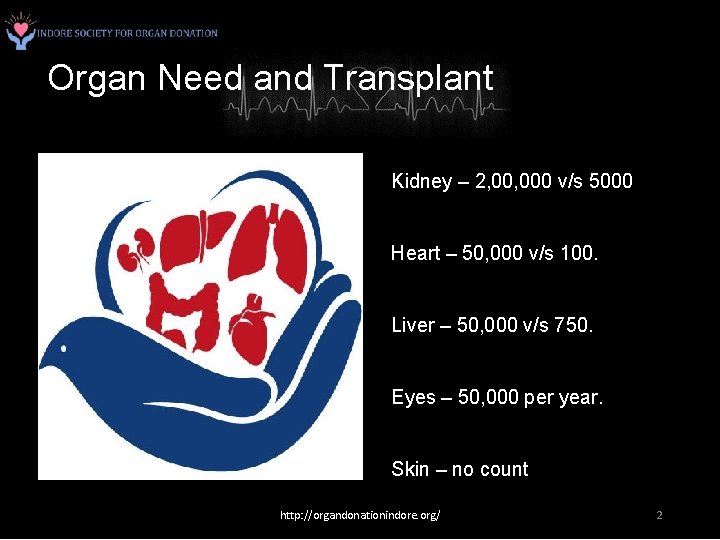 INDORE SOCIETY FOR ORGAN DONATION

Organ Need and Transplant

Kidney – 2,00,000 v/s 5000

Heart – 50,000 v/s 100.

Liver – 50,000 v/s 750.

Eyes – 50,000 per year.

Skin – no count

http://organdonationindore.org/

2